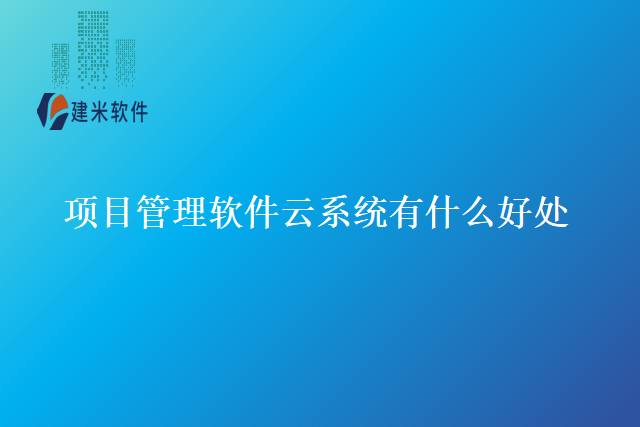 建米软件

项目管理软件云系统有什么好处